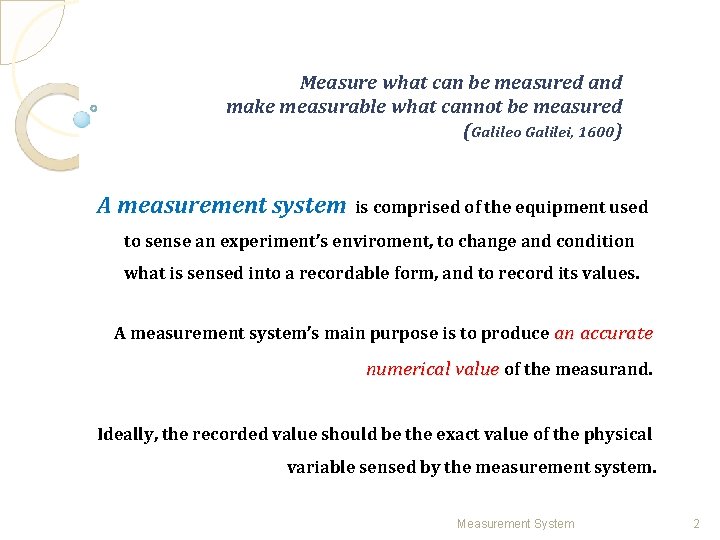 Measure what can be measured and make measurable what cannot be measured
(Galileo Galilei, 1600)

A measurement system is comprised of the equipment used to sense an experiment's enviroment, to change and condition what is sensed into a recordable form, and to record its values.

A measurement system's main purpose is to produce an accurate numerical value of the measurand.

Ideally, the recorded value should be the exact value of the physical variable sensed by the measurement system.

Measurement System

2